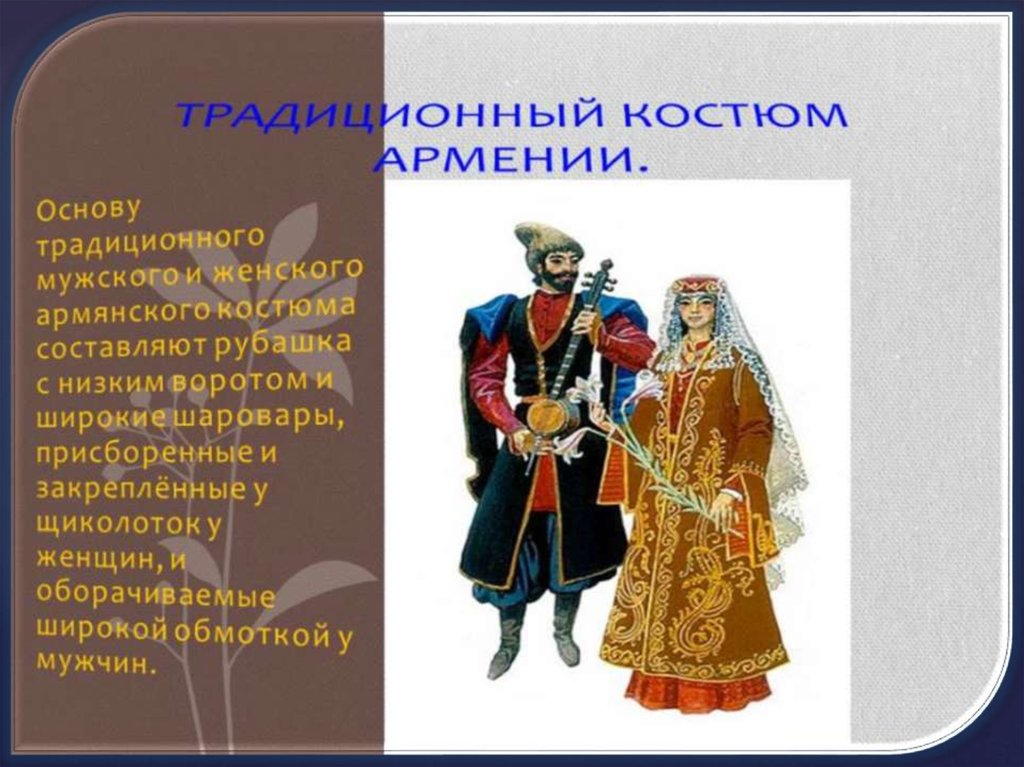 ТРАДИЦИОННЫЙ КОСТЮМ АРМЕНИИ.

Основу традиционного мужского и женского армянского костюма составляют рубашка с низким воротом и широкие шаровары, присборенные и закреплённые у щиколоток у женщин, и оборачиваемые широкой обмоткой у мужчин.